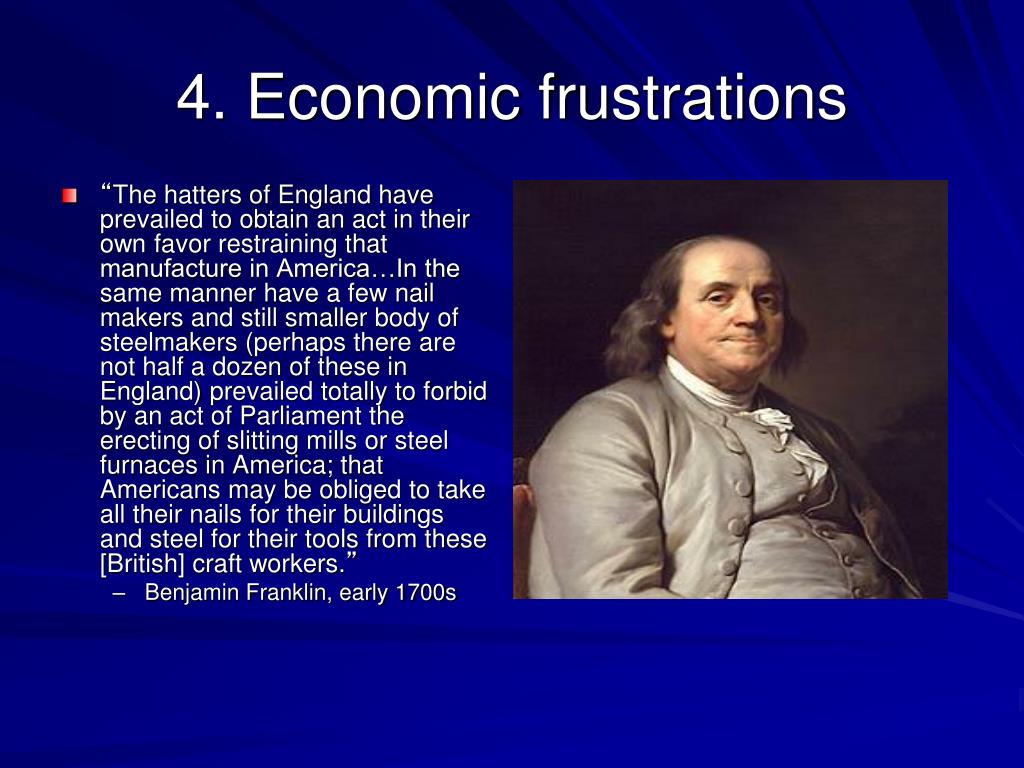 4. Economic frustrations

“The hatters of England have prevailed to obtain an act in their own favor restraining that manufacture in America…In the same manner have a few nail makers and still smaller body of steelmakers (perhaps there are not half a dozen of these in England) prevailed totally to forbid by an act of Parliament the erecting of slitting mills or steel furnaces in America; that Americans may be obliged to take all their nails for their buildings and steel for their tools from these [British] craft workers.”

– Benjamin Franklin, early 1700s